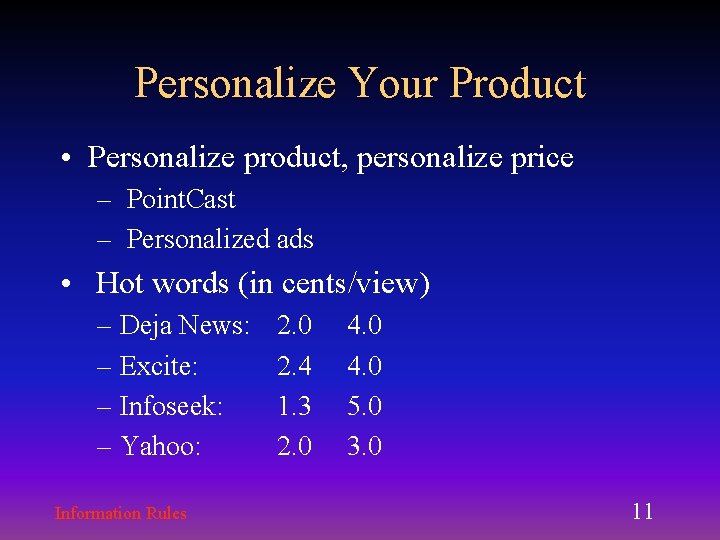 Personalize Your Product

• Personalize product, personalize price
– PointCast
– Personalized ads

• Hot words (in cents/view)
– Deja News: 2.0 4.0
– Excite: 2.4 4.0
– Infoseek: 1.3 5.0
– Yahoo: 2.0 3.0

Information Rules

11